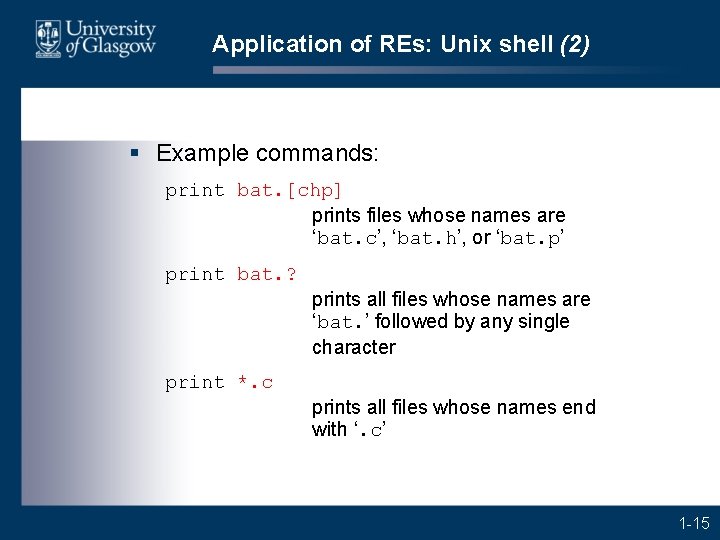 University of Glasgow

Application of REs: Unix shell (2)

▪ Example commands:

print bat.[chp]

prints files whose names are ‘bat.c’, ‘bat.h’, or ‘bat.p’

print bat.?

prints all files whose names are ‘bat.’ followed by any single character

print *.c

prints all files whose names end with ‘.c’

1-15